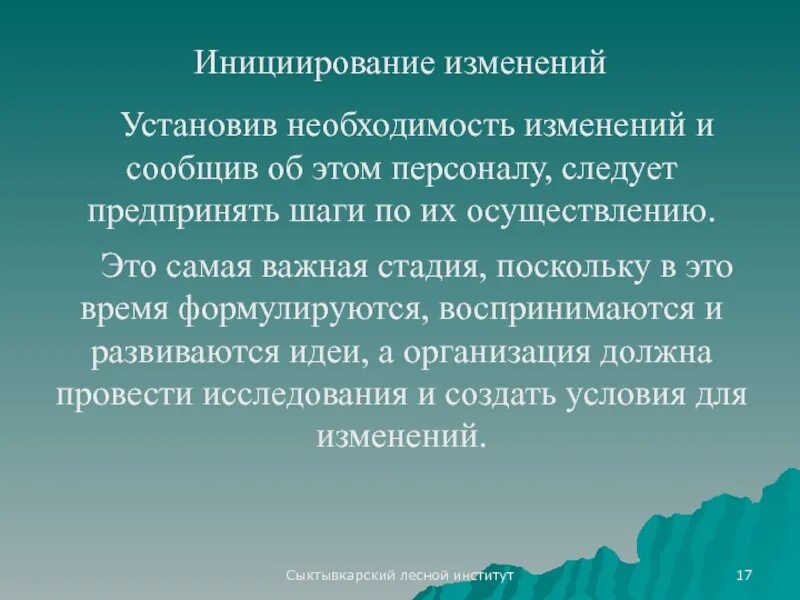 Инициирование изменений

Установив необходимость изменений и сообщив об этом персоналу, следует предпринять шаги по их осуществлению.

Это самая важная стадия, поскольку в это время формулируются, воспринимаются и развиваются идеи, а организация должна провести исследования и создать условия для изменений.

Сыктывкарский лесной институт

17